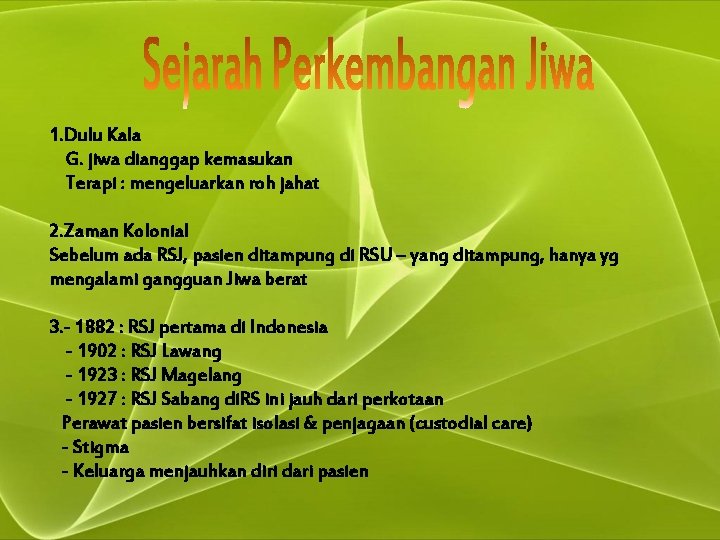 Sejarah Perkembangan Jiwa

1.Dulu Kala
G. jiwa dianggap kemasukan
Terapi : mengeluarkan roh jahat

2.Zaman Kolonial
Sebelum ada RSJ, pasien ditampung di RSU – yang ditampung, hanya yg mengalami gangguan Jiwa berat

3.- 1882 : RSJ pertama di Indonesia
- 1902 : RSJ Lawang
- 1923 : RSJ Magelang
- 1927 : RSJ Sabang diRS ini jauh dari perkotaan
Perawat pasien bersifat isolasi & penjagaan (custodial care)
- Stigma
- Keluarga menjauhkan diri dari pasien